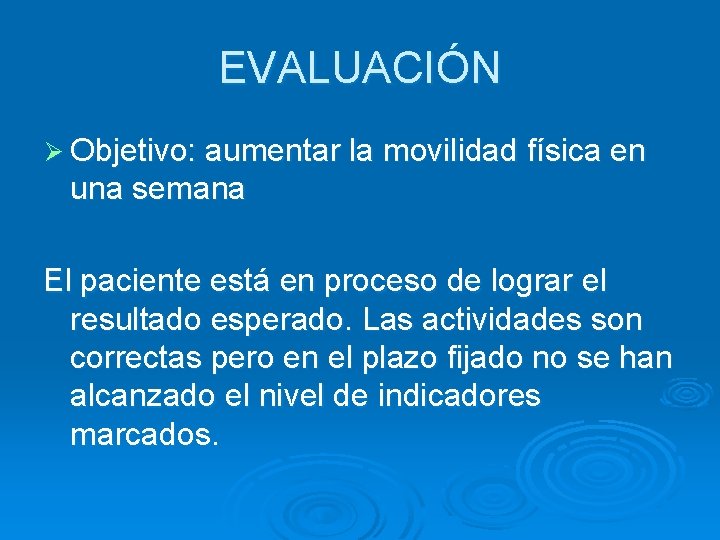 EVALUACIÓN

➢ Objetivo: aumentar la movilidad física en una semana

El paciente está en proceso de lograr el resultado esperado. Las actividades son correctas pero en el plazo fijado no se han alcanzado el nivel de indicadores marcados.